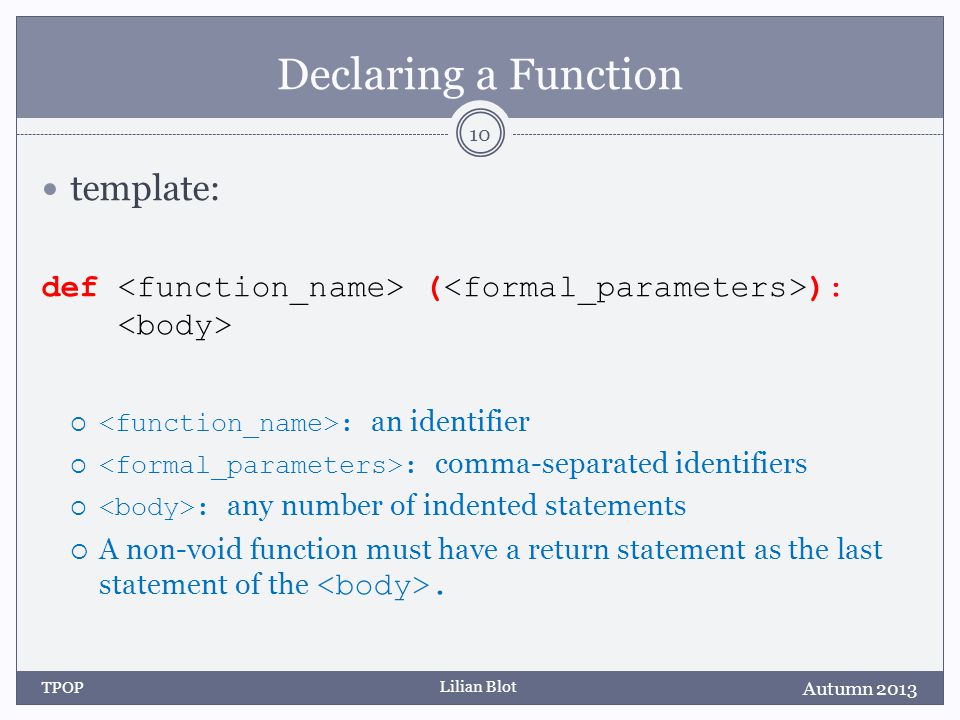 Declaring a Function

10

• template:

def <function_name> (<formal_parameters>):
    <body>

○ <function_name>: an identifier
○ <formal_parameters>: comma-separated identifiers
○ <body>: any number of indented statements
○ A non-void function must have a return statement as the last statement of the <body>.

TPOP

Lilian Blot

Autumn 2013